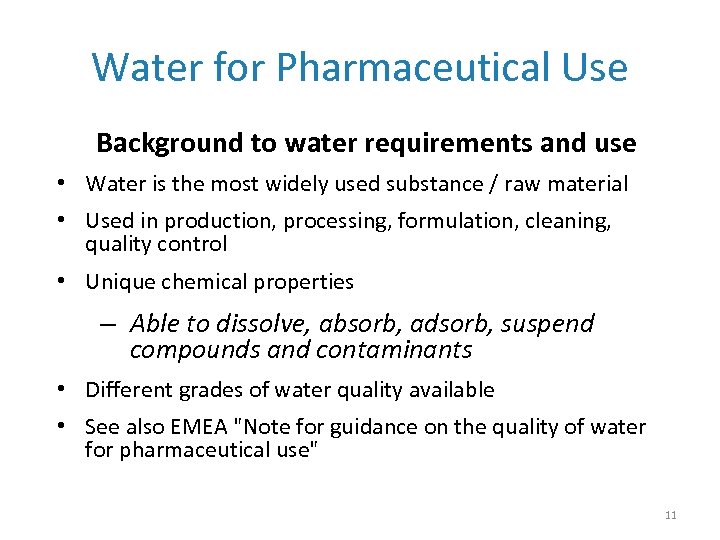 Water for Pharmaceutical Use

Background to water requirements and use

• Water is the most widely used substance / raw material
• Used in production, processing, formulation, cleaning, quality control
• Unique chemical properties
– Able to dissolve, absorb, adsorb, suspend compounds and contaminants
• Different grades of water quality available
• See also EMEA "Note for guidance on the quality of water for pharmaceutical use"

11